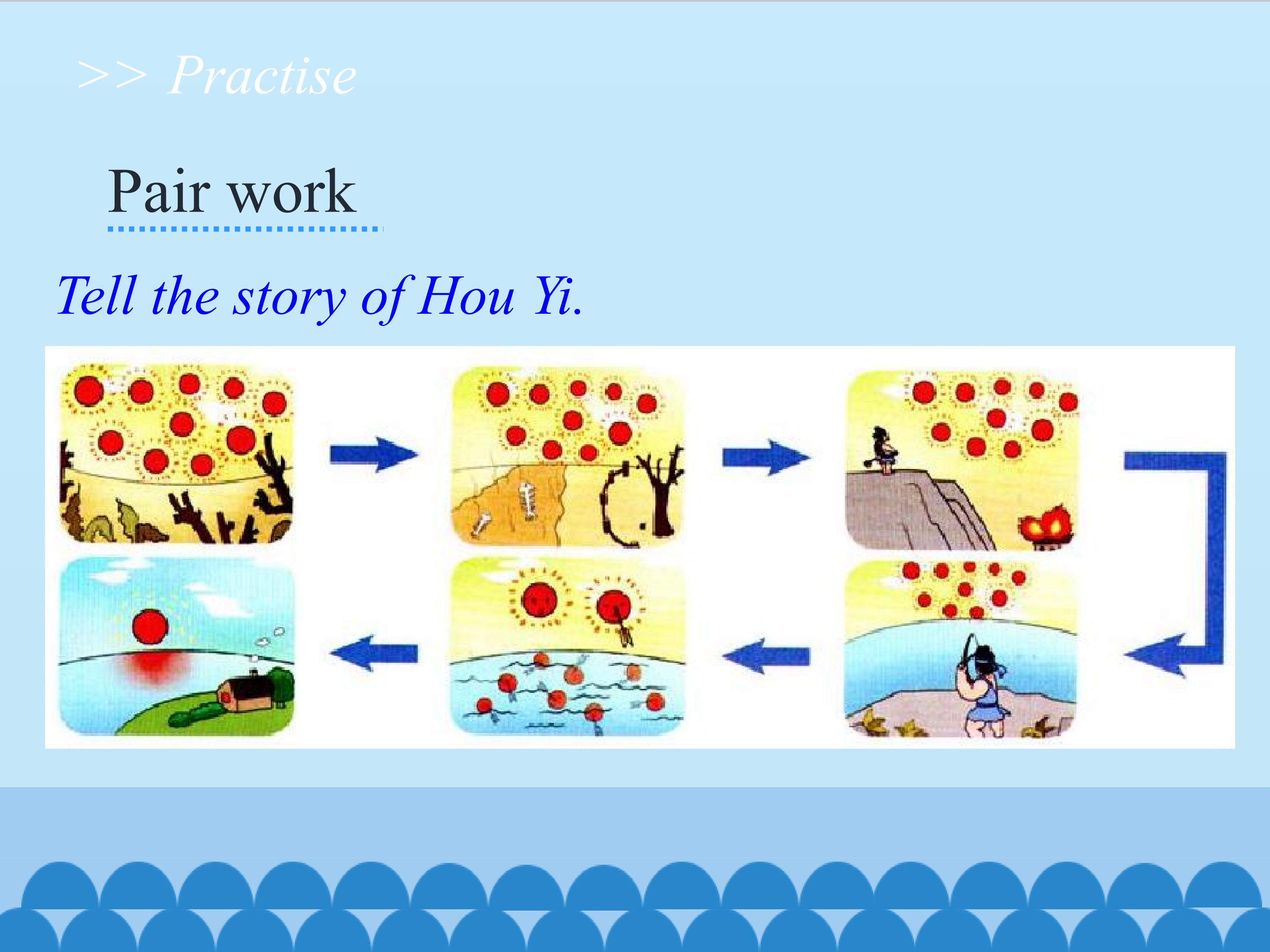 >> Practise

Pair work

Tell the story of Hou Yi.